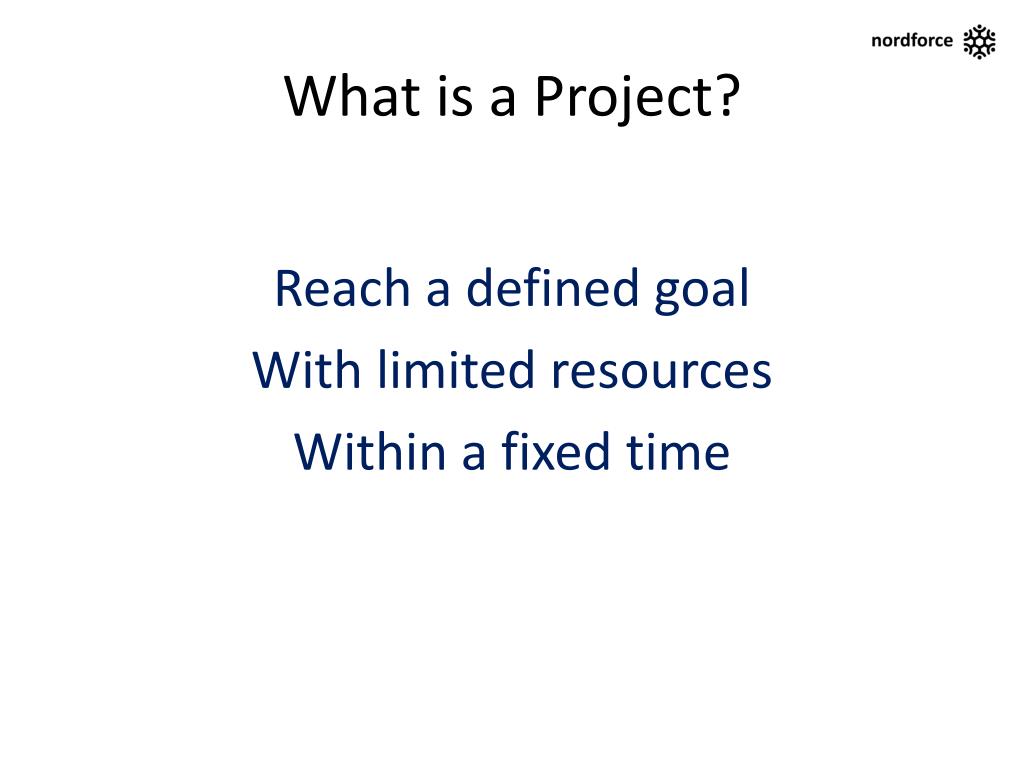 nordforce

What is a Project?

Reach a defined goal
With limited resources
Within a fixed time